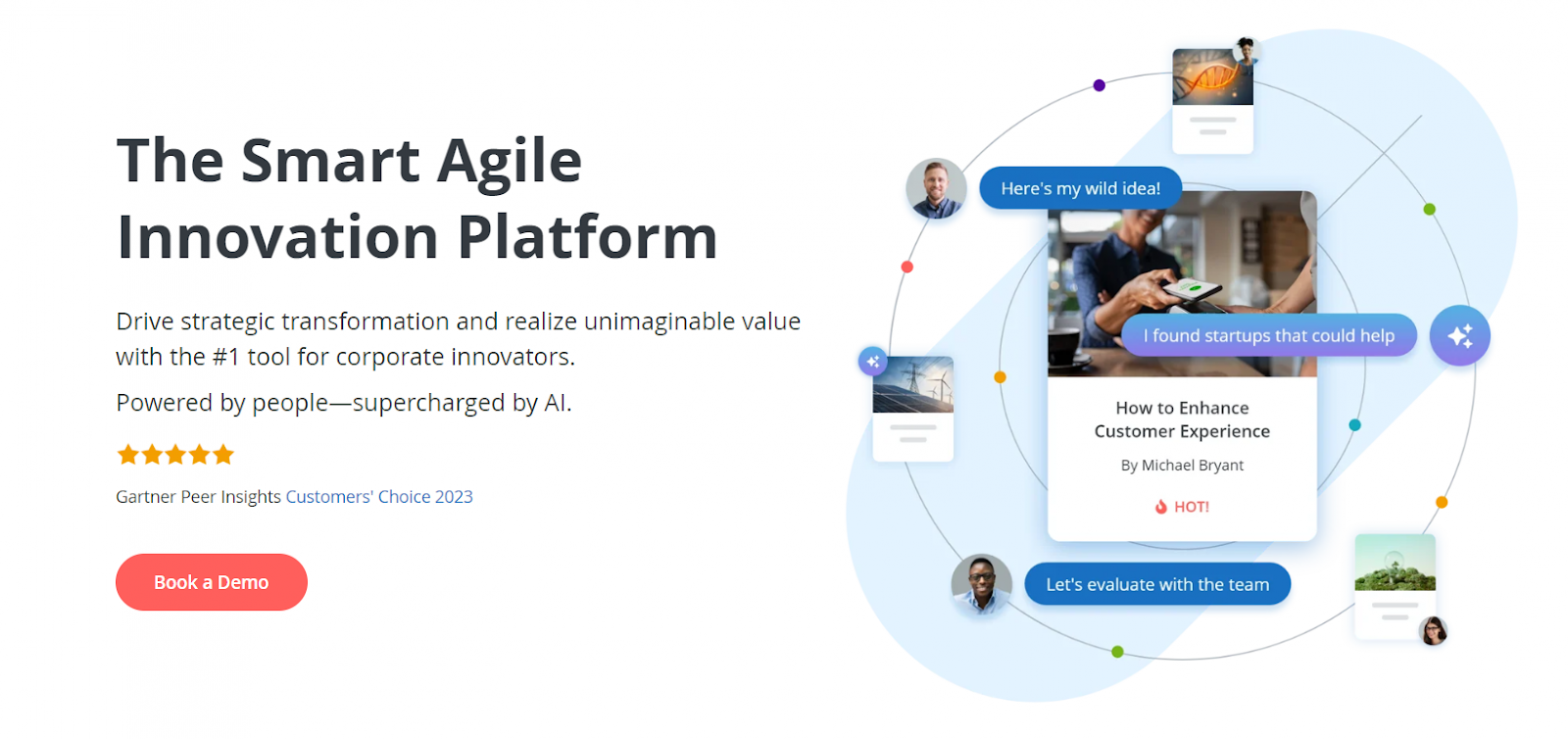 The Smart Agile Innovation Platform

Drive strategic transformation and realize unimaginable value with the #1 tool for corporate innovators.

Powered by people—supercharged by AI.

Gartner Peer Insights Customers' Choice 2023

Book a Demo

Here's my wild idea!

I found startups that could help

How to Enhance Customer Experience

By Michael Bryant

HOT!

Let's evaluate with the team